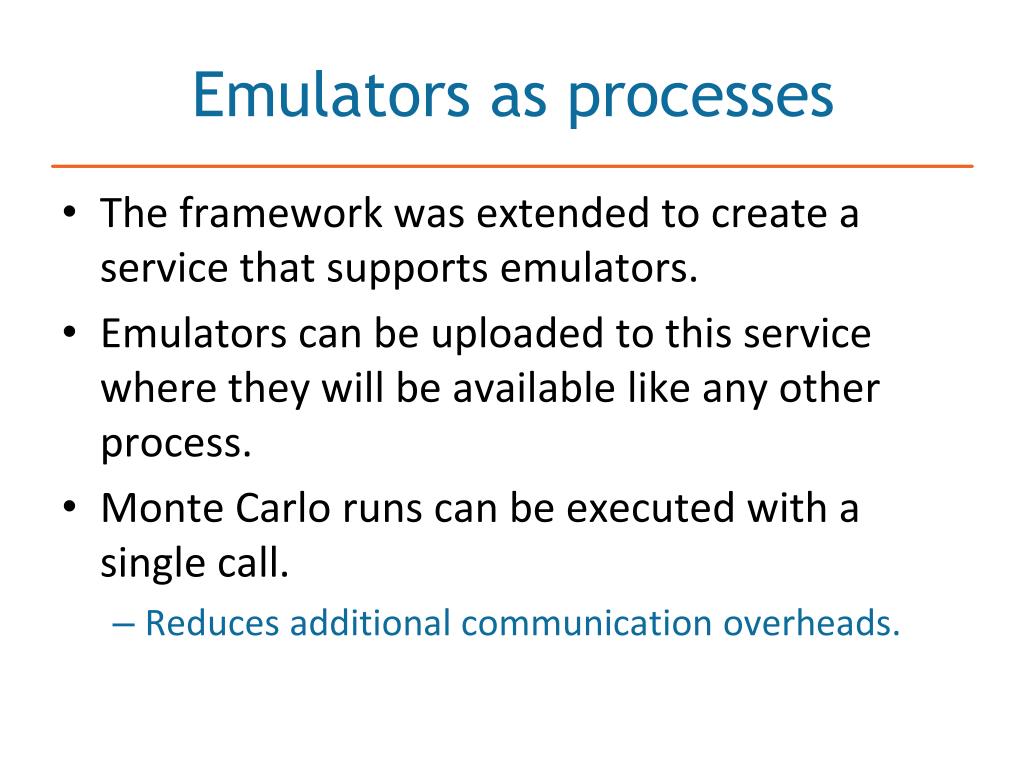 Emulators as processes

• The framework was extended to create a service that supports emulators.
• Emulators can be uploaded to this service where they will be available like any other process.
• Monte Carlo runs can be executed with a single call.
– Reduces additional communication overheads.